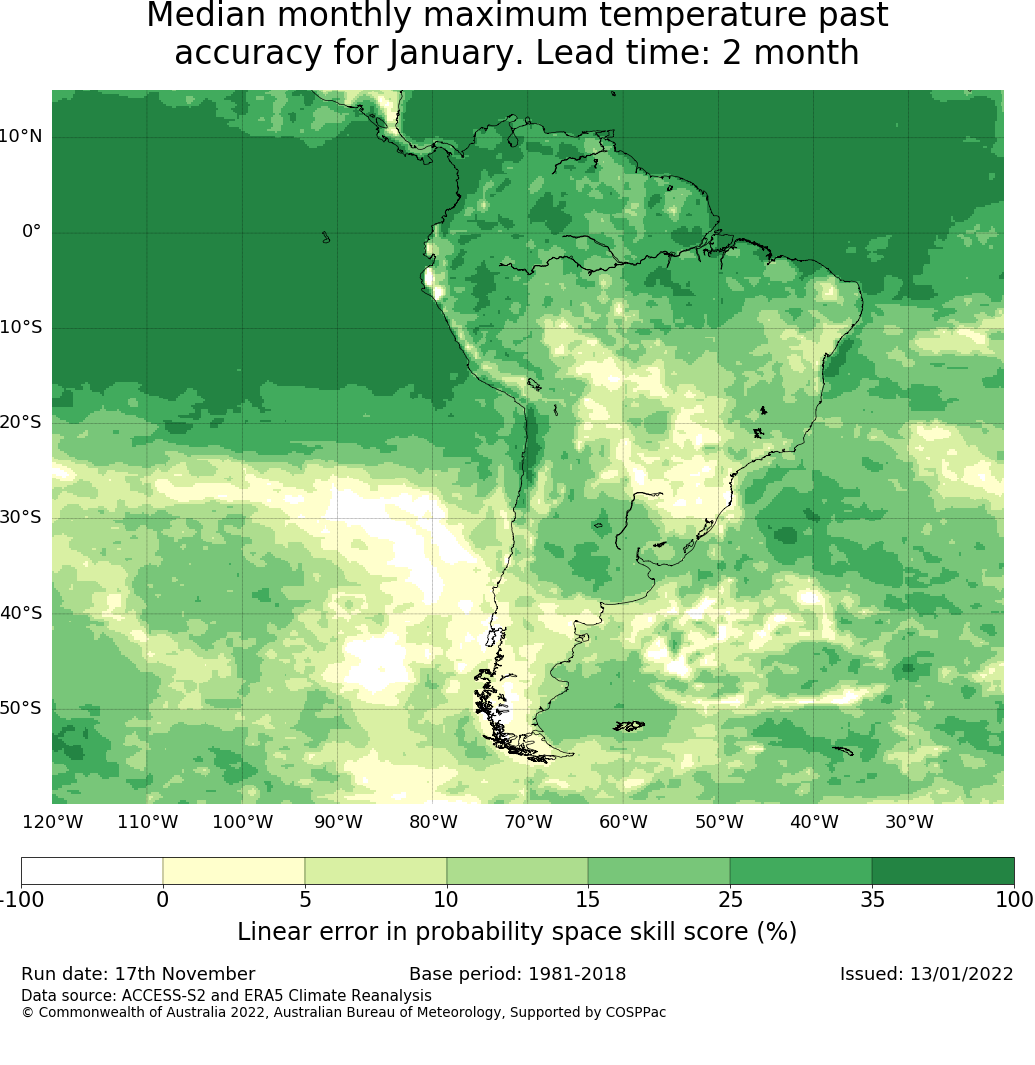 Median monthly maximum temperature past accuracy for January. Lead time: 2 month

10°N
0°
10°S
20°S
30°S
40°S
50°S

120°W 110°W 100°W 90°W 80°W 70°W 60°W 50°W 40°W 30°W

-100 0 5 10 15 25 35 100

Linear error in probability space skill score (%)

Run date: 17th November
Base period: 1981-2018
Issued: 13/01/2022
Data source: ACCESS-S2 and ERA5 Climate Reanalysis
© Commonwealth of Australia 2022, Australian Bureau of Meteorology, Supported by COSPPac